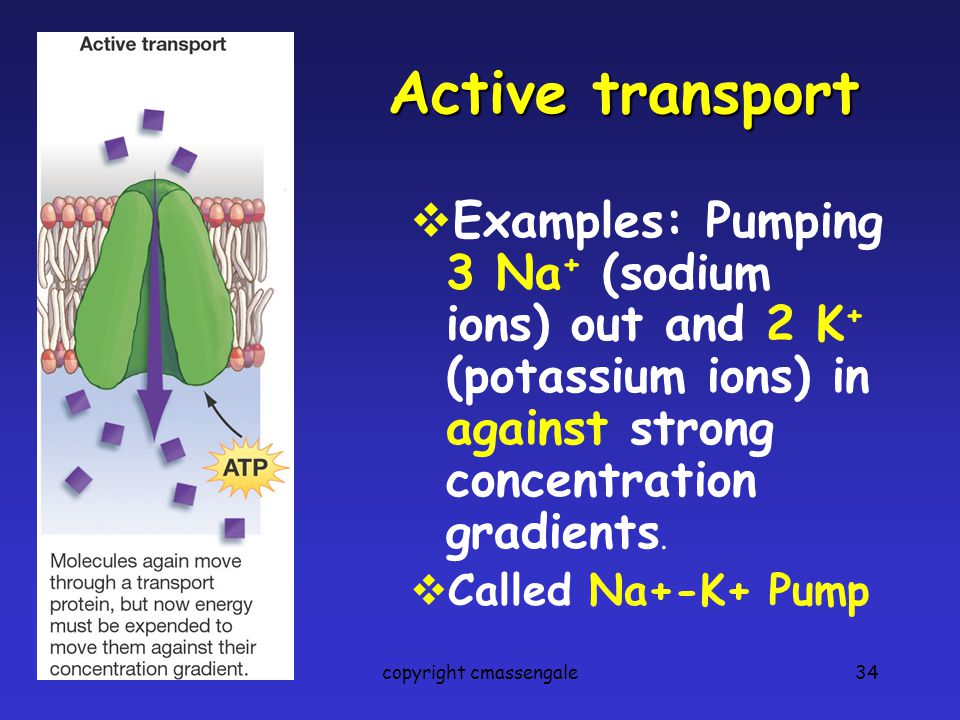 Active transport

ATP

Molecules again move through a transport protein, but now energy must be expended to move them against their concentration gradient.

Active transport

❖Examples: Pumping 3 $Na^+$ (sodium ions) out and 2 $K^+$ (potassium ions) in against strong concentration gradients.

❖Called Na+-K+ Pump

copyright cmassengale

34